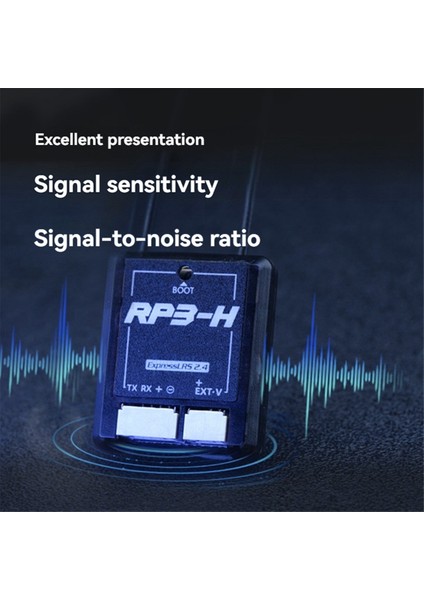 Excellent presentation

Signal sensitivity

Signal-to-noise ratio

BOOT

RP3-H

ExpressLRS 2.4

TX RX + ⊖

+
EXT-V